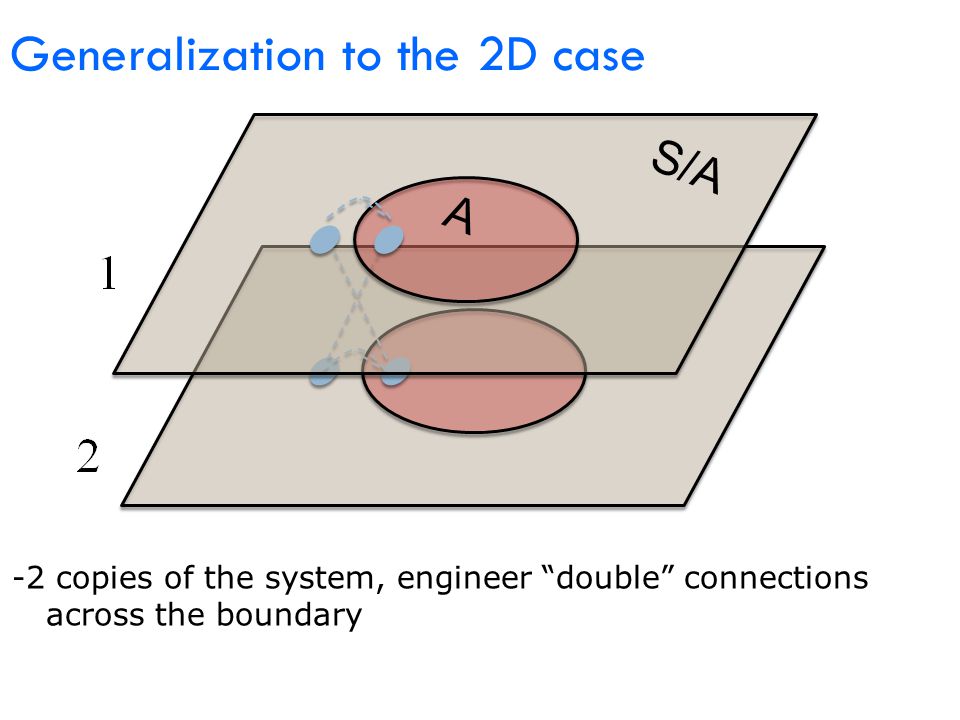 Generalization to the 2D case

S/A

A

1

2

-2 copies of the system, engineer “double” connections across the boundary